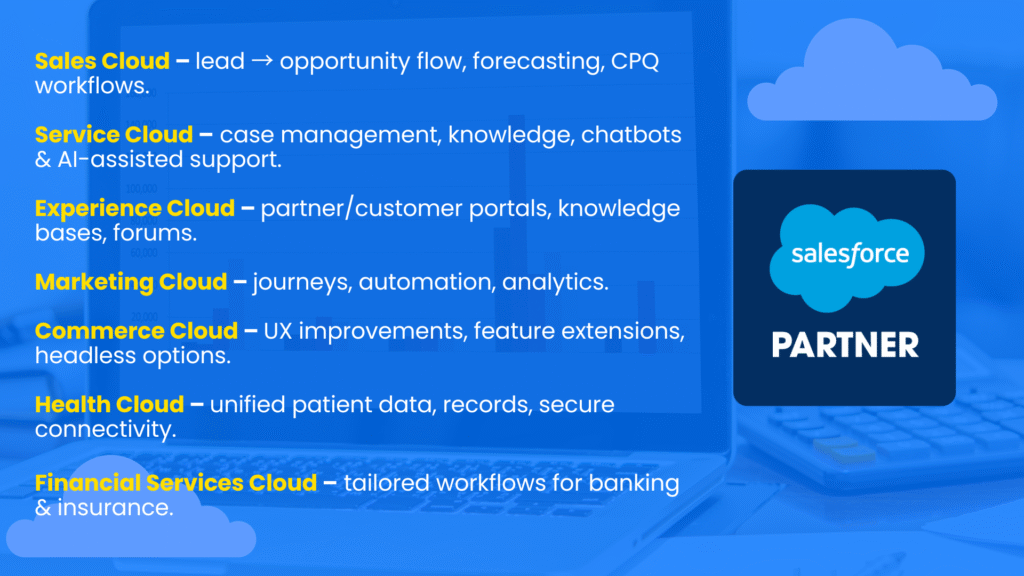 Sales Cloud – lead → opportunity flow, forecasting, CPQ workflows.

Service Cloud – case management, knowledge, chatbots & AI-assisted support.

Experience Cloud – partner/customer portals, knowledge bases, forums.

Marketing Cloud – journeys, automation, analytics.

Commerce Cloud – UX improvements, feature extensions, headless options.

Health Cloud – unified patient data, records, secure connectivity.

Financial Services Cloud – tailored workflows for banking & insurance.

salesforce

PARTNER